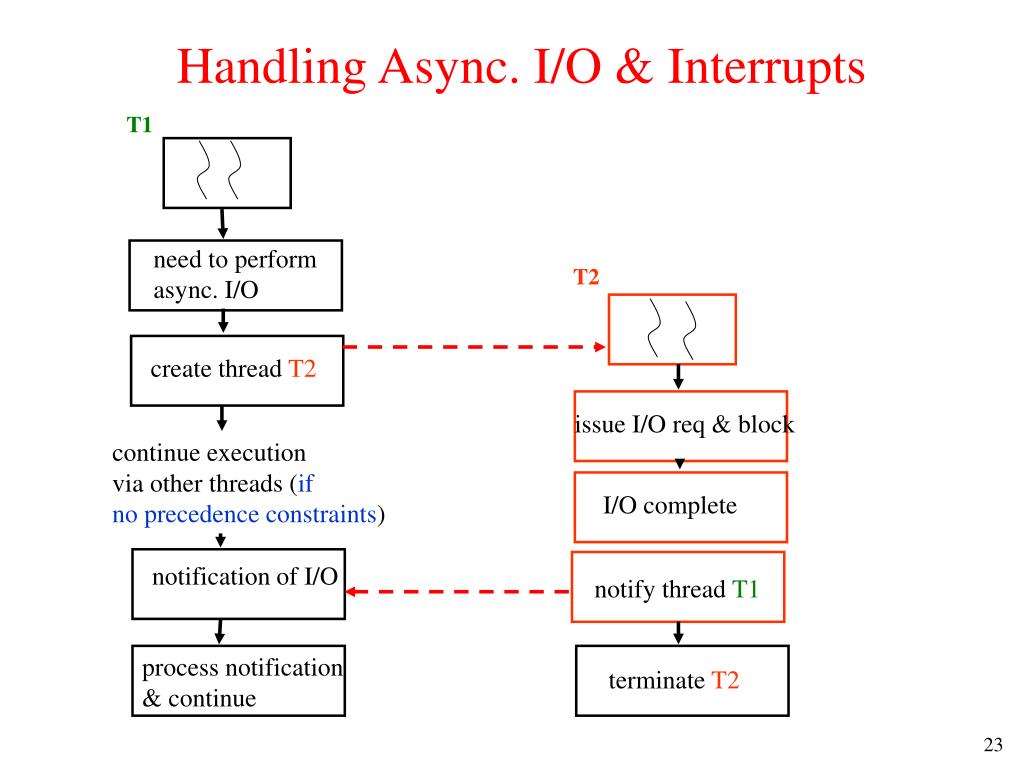 Handling Async. I/O & Interrupts

T1

need to perform async. I/O

create thread T2

continue execution via other threads (if no precedence constraints)

notification of I/O

process notification & continue

T2

issue I/O req & block

I/O complete

notify thread T1

terminate T2

23